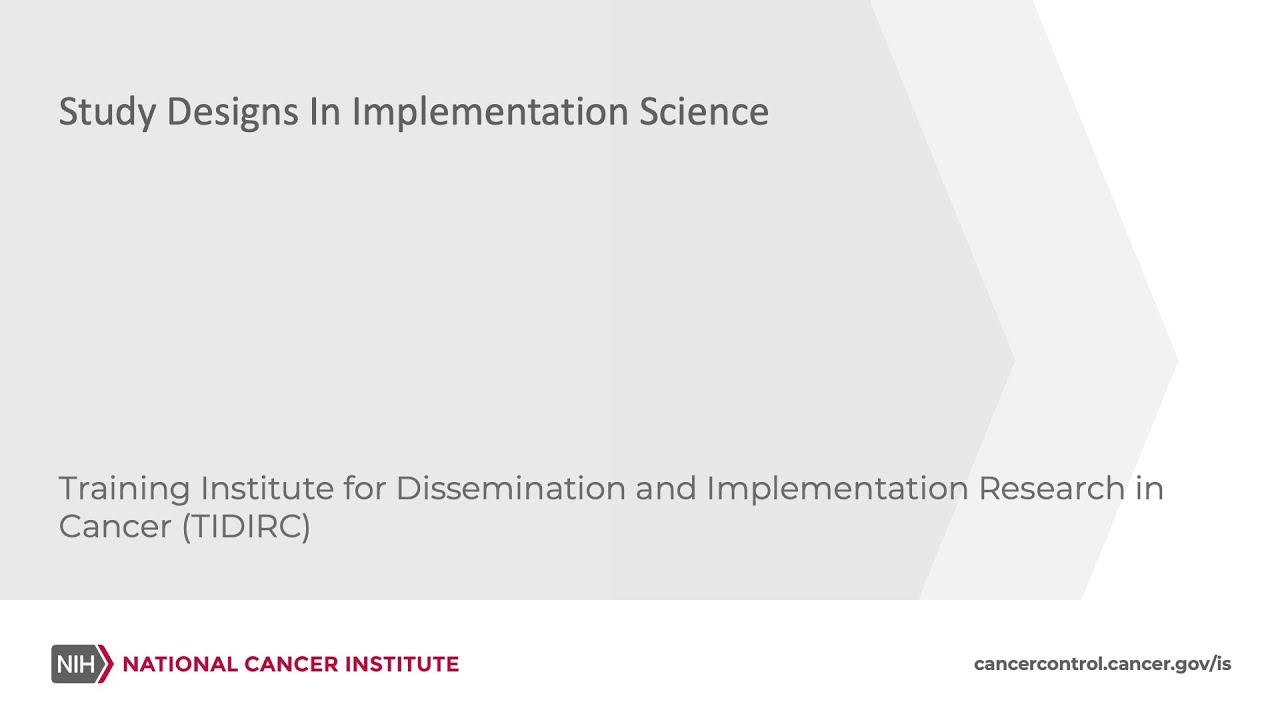 Study Designs In Implementation Science

Training Institute for Dissemination and Implementation Research in Cancer (TIDIRC)

NIH NATIONAL CANCER INSTITUTE

cancercontrol.cancer.gov/is